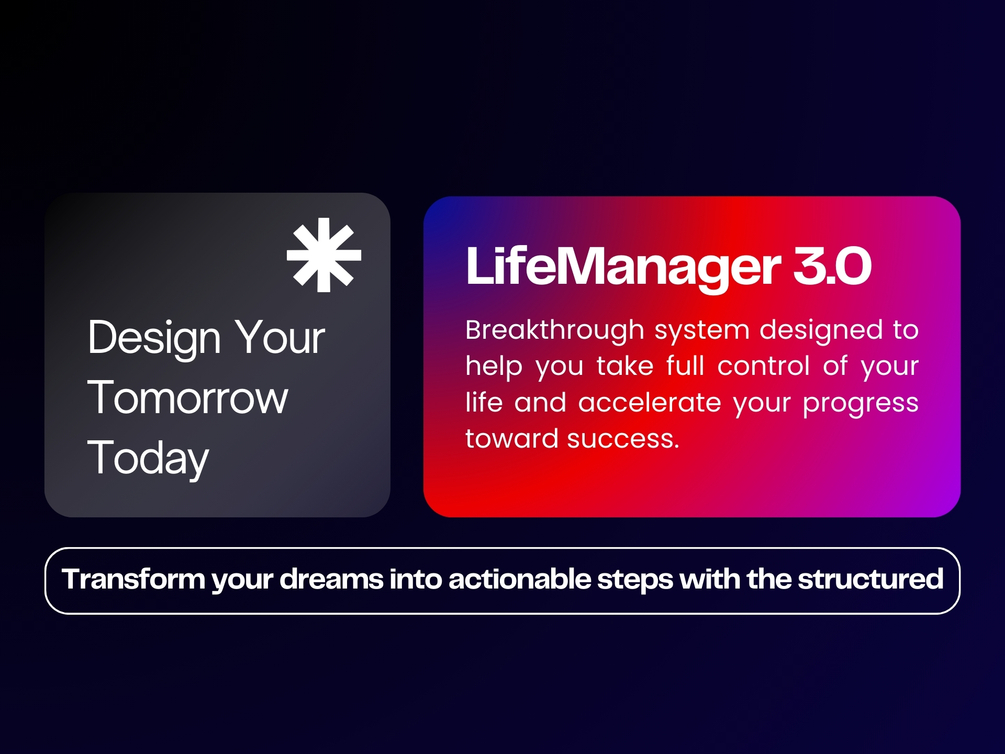 Design Your Tomorrow Today

LifeManager 3.0

Breakthrough system designed to help you take full control of your life and accelerate your progress toward success.

Transform your dreams into actionable steps with the structured